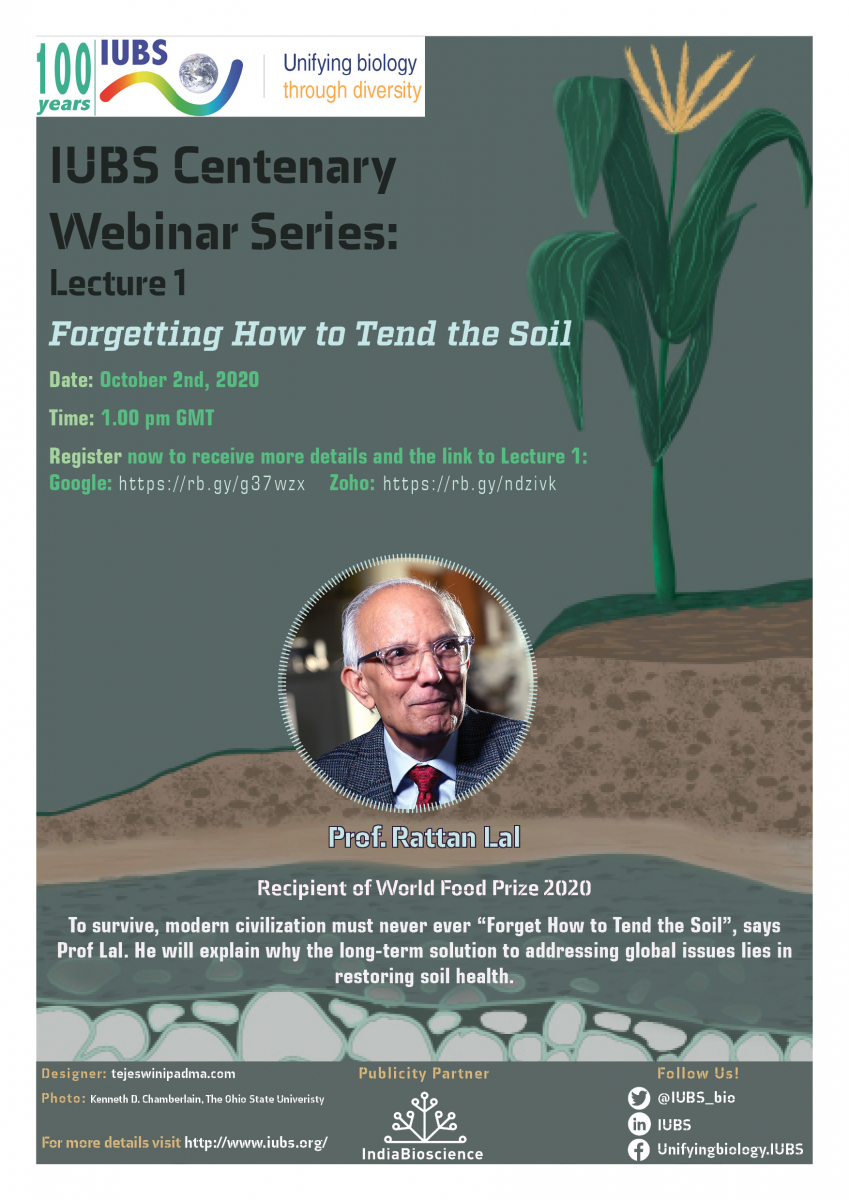 100 years IUBS

Unifying biology through diversity

IUBS Centenary Webinar Series:

Lecture 1

Forgetting How to Tend the Soil

Date: October 2nd, 2020

Time: 1.00 pm GMT

Register now to receive more details and the link to Lecture 1:
Google: https://rb.gy/g37wzx Zoho: https://rb.gy/ndzivk

Prof. Rattan Lal

Recipient of World Food Prize 2020

To survive, modern civilization must never ever "Forget How to Tend the Soil", says Prof Lal. He will explain why the long-term solution to addressing global issues lies in restoring soil health.

Designer: tejeswinipadma.com

Photo: Kenneth D. Chamberlain, The Ohio State Univeristy

For more details visit http://www.iubs.org/

Publicity Partner

IndiaBioscience

Follow Us!

@IUBS_bio

IUBS

Unifyingbiology.IUBS